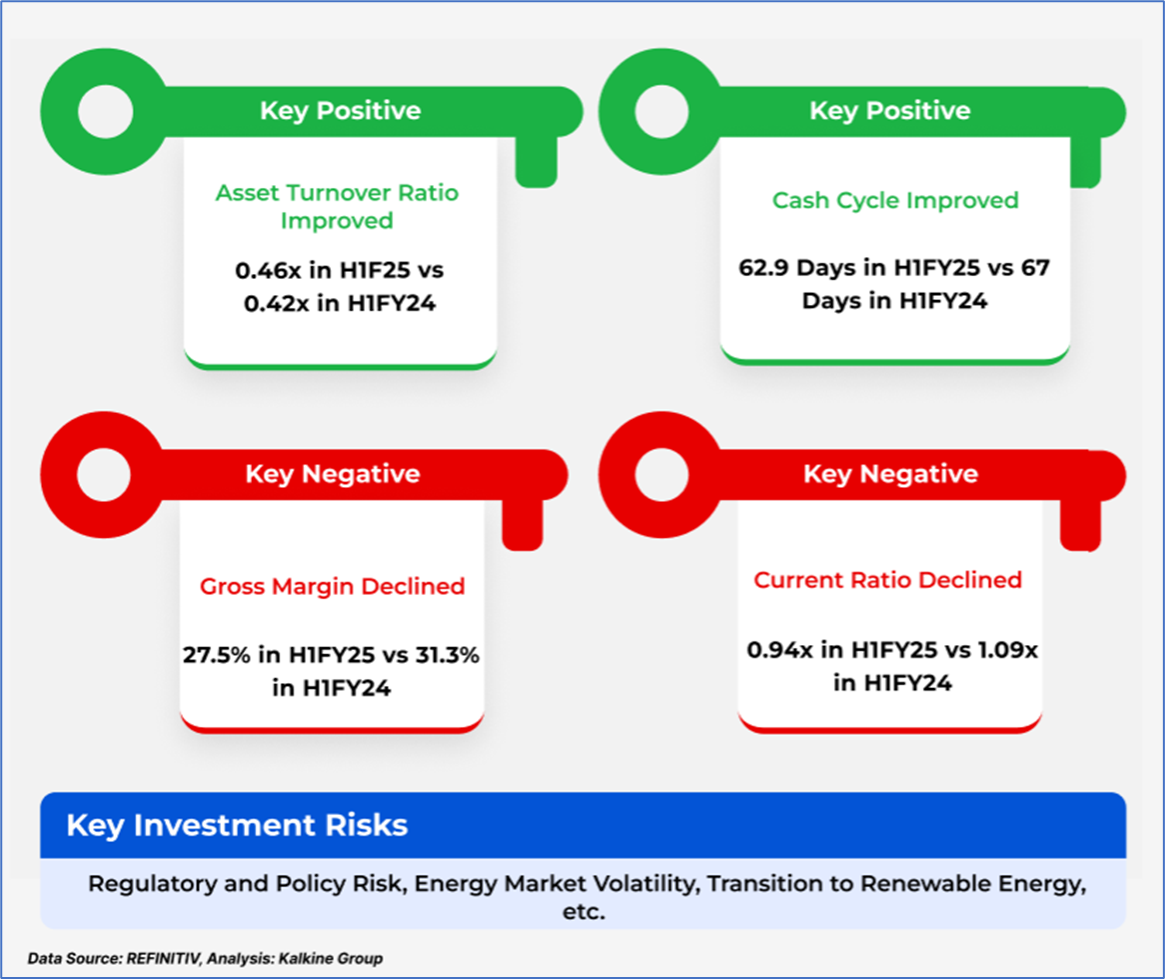 Key Positive

Asset Turnover Ratio Improved

0.46x in H1F25 vs 0.42x in H1FY24

Key Positive

Cash Cycle Improved

62.9 Days in H1FY25 vs 67 Days in H1FY24

Key Negative

Gross Margin Declined

27.5% in H1FY25 vs 31.3% in H1FY24

Key Negative

Current Ratio Declined

0.94x in H1FY25 vs 1.09x in H1FY24

Key Investment Risks

Regulatory and Policy Risk, Energy Market Volatility, Transition to Renewable Energy, etc.

Data Source: REFINITIV, Analysis: Kalkine Group